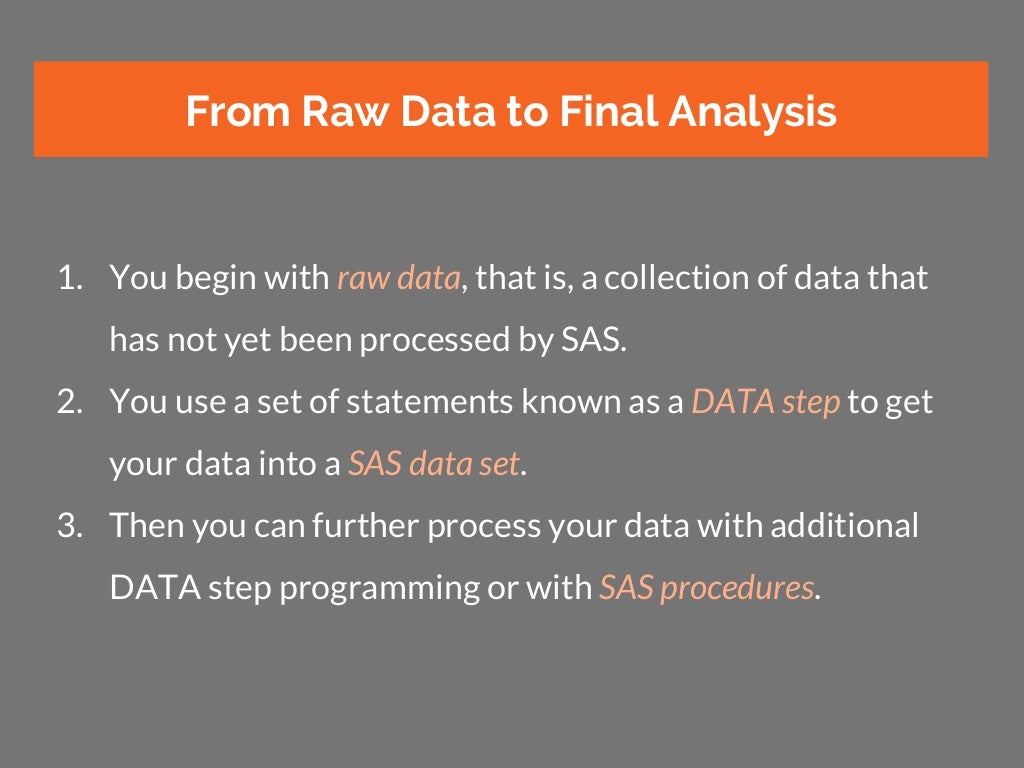 From Raw Data to Final Analysis

1. You begin with raw data, that is, a collection of data that has not yet been processed by SAS.
2. You use a set of statements known as a DATA step to get your data into a SAS data set.
3. Then you can further process your data with additional DATA step programming or with SAS procedures.